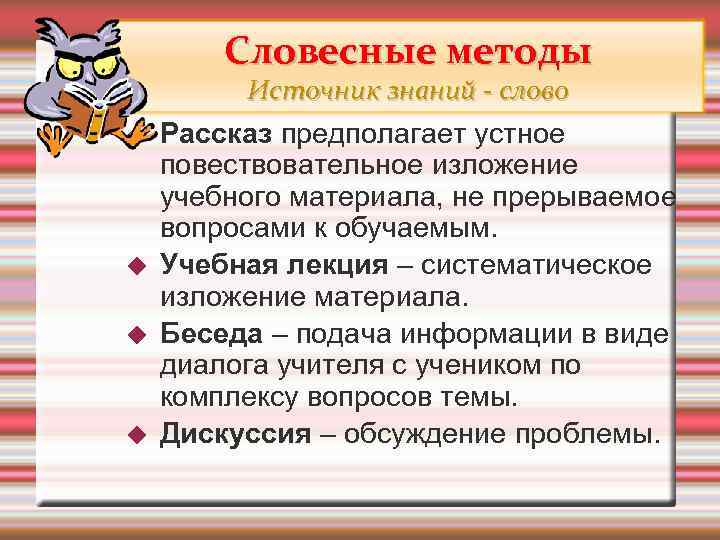 Словесные методы
Источник знаний - слово

Рассказ предполагает устное повествовательное изложение учебного материала, не прерываемое вопросами к обучаемым.

Учебная лекция – систематическое изложение материала.

Беседа – подача информации в виде диалога учителя с учеником по комплексу вопросов темы.

Дискуссия – обсуждение проблемы.